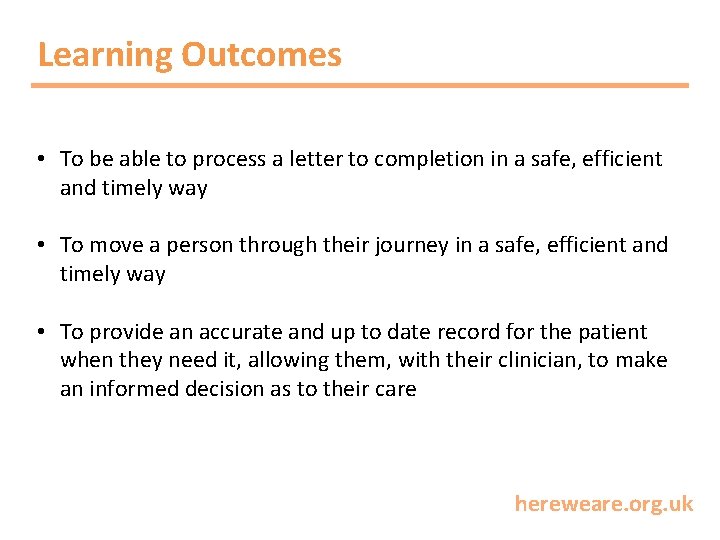 Learning Outcomes

• To be able to process a letter to completion in a safe, efficient and timely way

• To move a person through their journey in a safe, efficient and timely way

• To provide an accurate and up to date record for the patient when they need it, allowing them, with their clinician, to make an informed decision as to their care

hereweare.org.uk